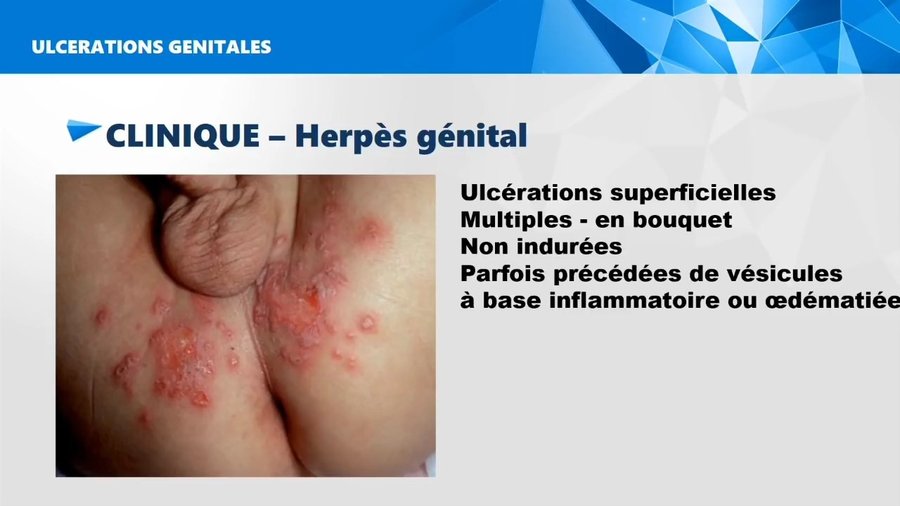 ULCERATIONS GENITALES

CLINIQUE – Herpès génital

Ulcérations superficielles
Multiples - en bouquet
Non indurées
Parfois précédées de vésicules à base inflammatoire ou œdématiée